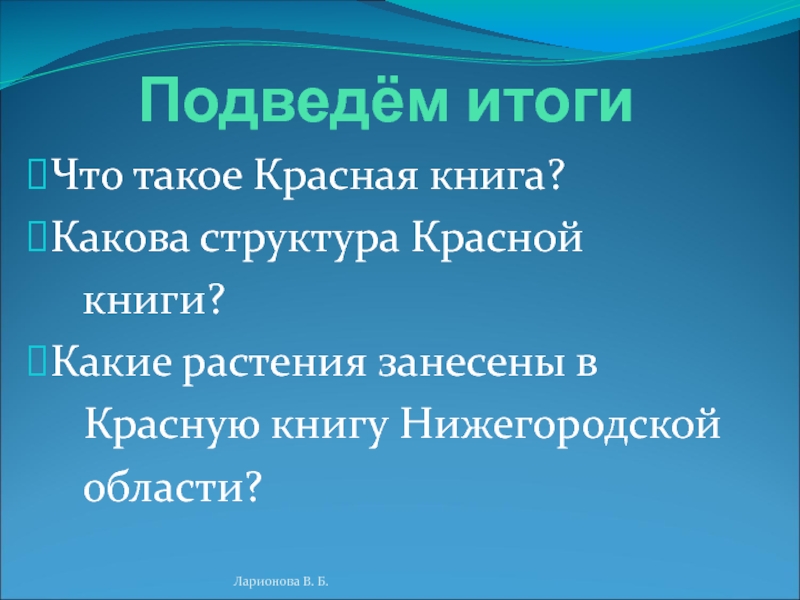 Подведём итоги

Что такое Красная книга?

Какова структура Красной книги?

Какие растения занесены в Красную книгу Нижегородской области?

Ларионова В. Б.